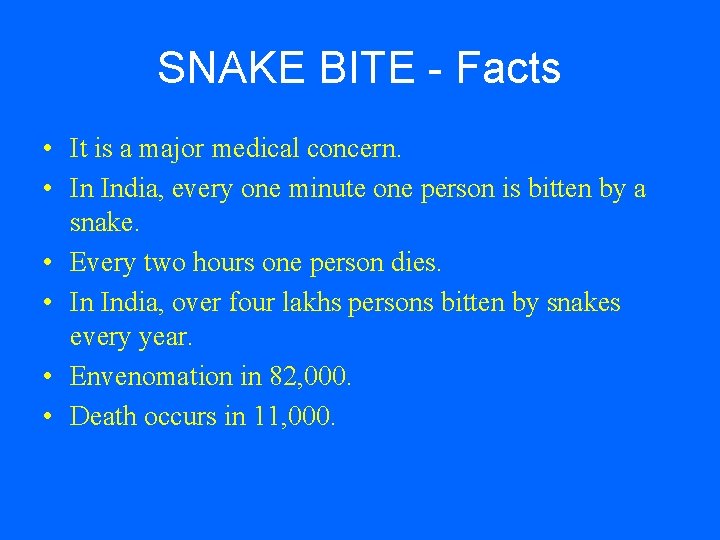 SNAKE BITE - Facts

• It is a major medical concern.
• In India, every one minute one person is bitten by a snake.
• Every two hours one person dies.
• In India, over four lakhs persons bitten by snakes every year.
• Envenomation in 82,000.
• Death occurs in 11,000.